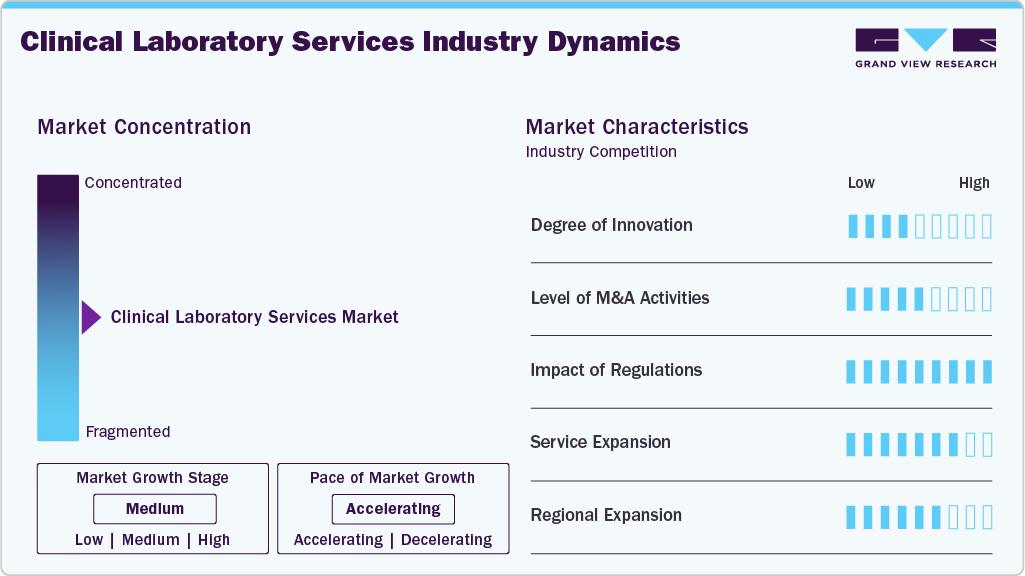 Clinical Laboratory Services Industry Dynamics

GRAND VIEW RESEARCH

Market Concentration

Concentrated

Clinical Laboratory Services Market

Fragmented

Market Growth Stage
Medium
Low | Medium | High

Pace of Market Growth
Accelerating
Accelerating | Decelerating

Market Characteristics
Industry Competition

Low High

Degree of Innovation

Level of M&A Activities

Impact of Regulations

Service Expansion

Regional Expansion